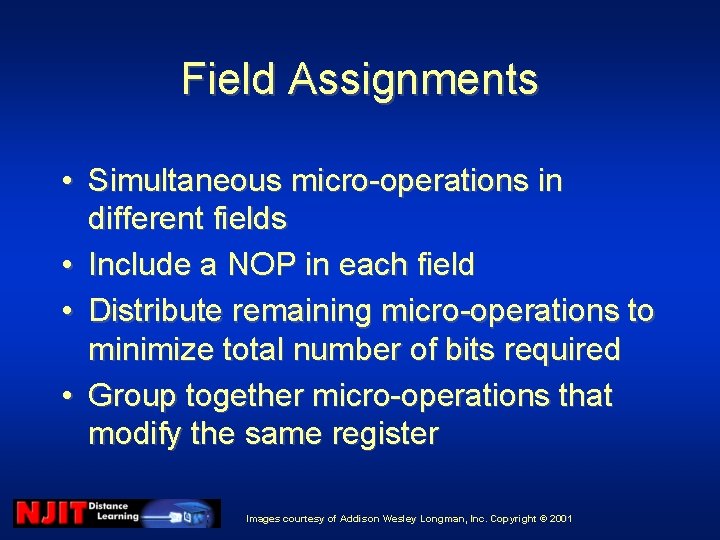 Field Assignments

• Simultaneous micro-operations in different fields
• Include a NOP in each field
• Distribute remaining micro-operations to minimize total number of bits required
• Group together micro-operations that modify the same register

NJIT Distance Learning

Images courtesy of Addison Wesley Longman, Inc. Copyright © 2001